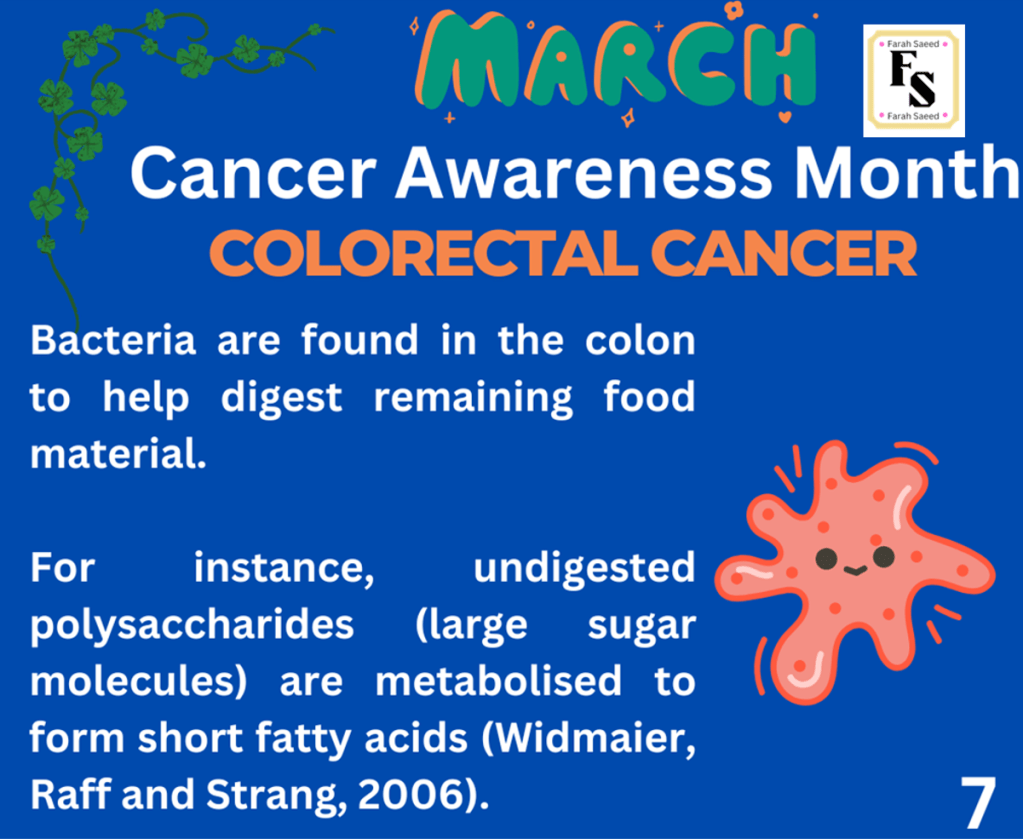 MARCH

Farah Saeed
FS
Farah Saeed

Cancer Awareness Month
COLORECTAL CANCER

Bacteria are found in the colon to help digest remaining food material.

For instance, undigested polysaccharides (large sugar molecules) are metabolised to form short fatty acids (Widmaier, Raff and Strang, 2006).

7